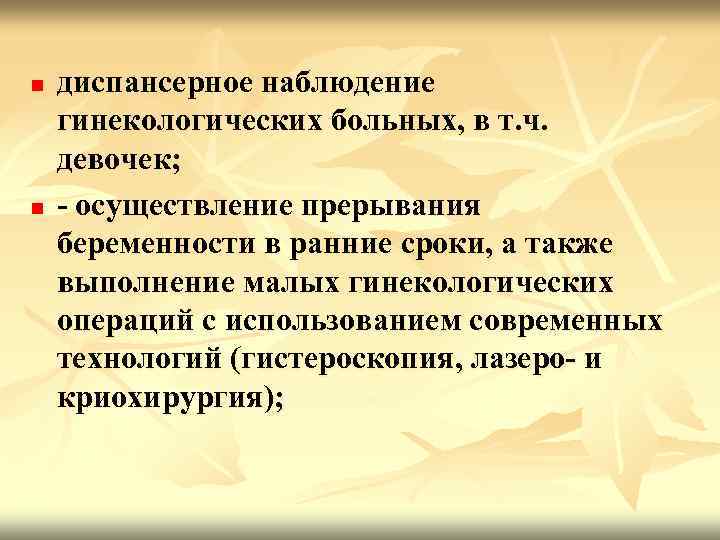 диспансерное наблюдение гинекологических больных, в т.ч. девочек;

- осуществление прерывания беременности в ранние сроки, а также выполнение малых гинекологических операций с использованием современных технологий (гистероскопия, лазеро- и криохирургия);